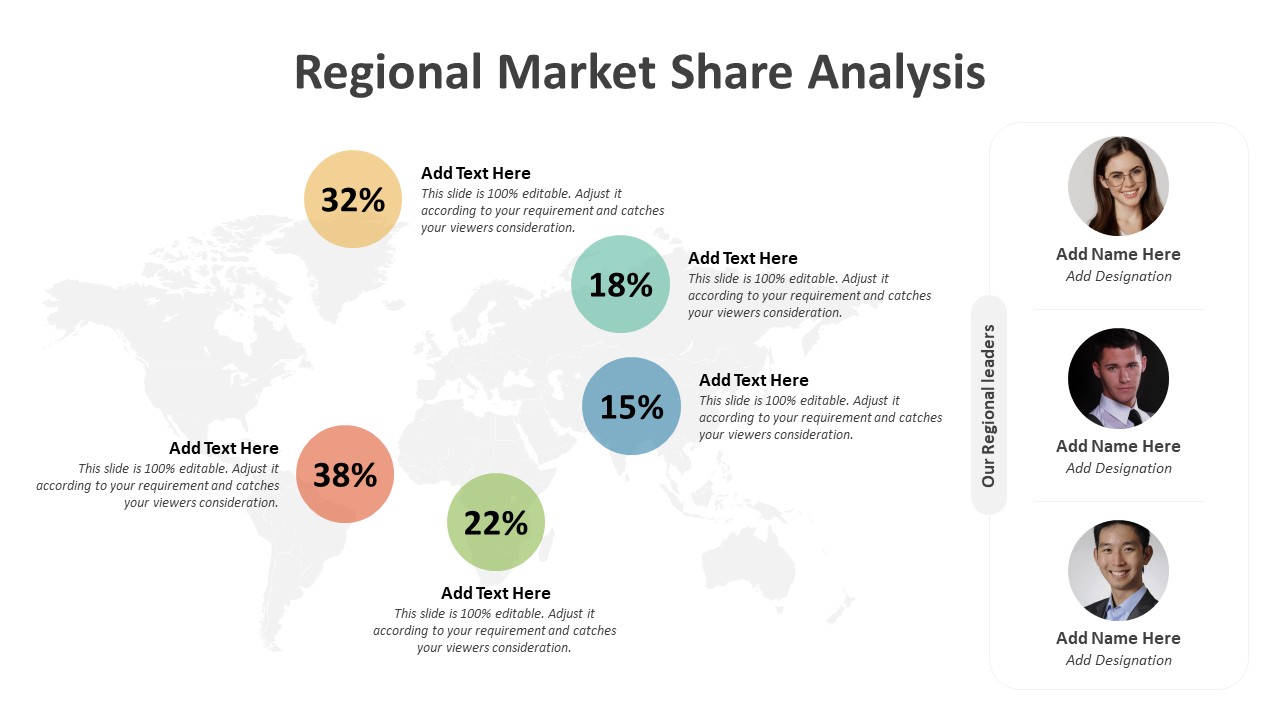 Regional Market Share Analysis

32%

Add Text Here
This slide is 100% editable. Adjust it according to your requirement and catches your viewers consideration.

18%

Add Text Here
This slide is 100% editable. Adjust it according to your requirement and catches your viewers consideration.

15%

Add Text Here
This slide is 100% editable. Adjust it according to your requirement and catches your viewers consideration.

Add Text Here
This slide is 100% editable. Adjust it according to your requirement and catches your viewers consideration.

38%

22%

Add Text Here
This slide is 100% editable. Adjust it according to your requirement and catches your viewers consideration.

Our Regional leaders

Add Name Here
Add Designation

Add Name Here
Add Designation

Add Name Here
Add Designation